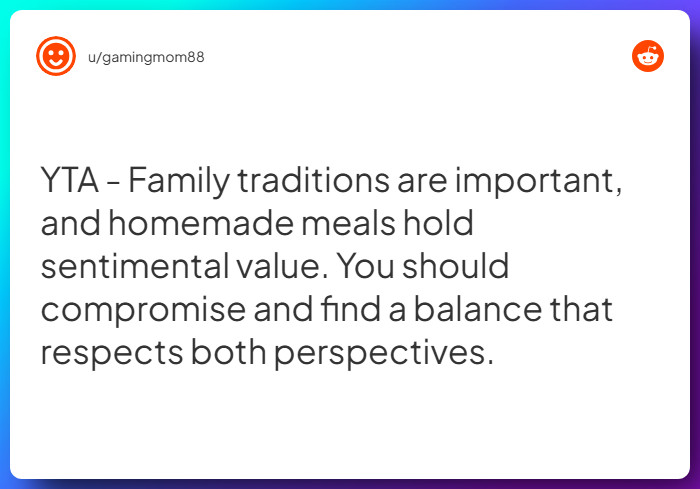 u/gamingmom88

YTA - Family traditions are important, and homemade meals hold sentimental value. You should compromise and find a balance that respects both perspectives.